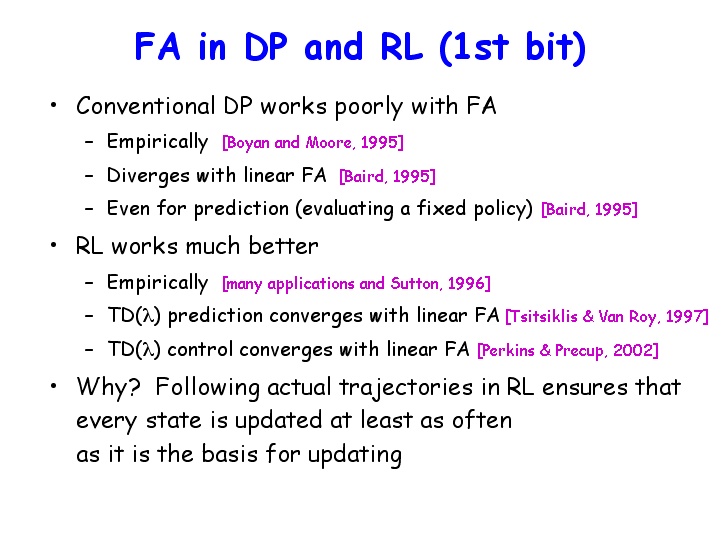 FA in DP and RL (1st bit)

• Conventional DP works poorly with FA
  – Empirically [Boyan and Moore, 1995]
  – Diverges with linear FA [Baird, 1995]
  – Even for prediction (evaluating a fixed policy) [Baird, 1995]

• RL works much better
  – Empirically [many applications and Sutton, 1996]
  – TD($\lambda$) prediction converges with linear FA [Tsitsiklis & Van Roy, 1997]
  – TD($\lambda$) control converges with linear FA [Perkins & Precup, 2002]

• Why? Following actual trajectories in RL ensures that every state is updated at least as often as it is the basis for updating